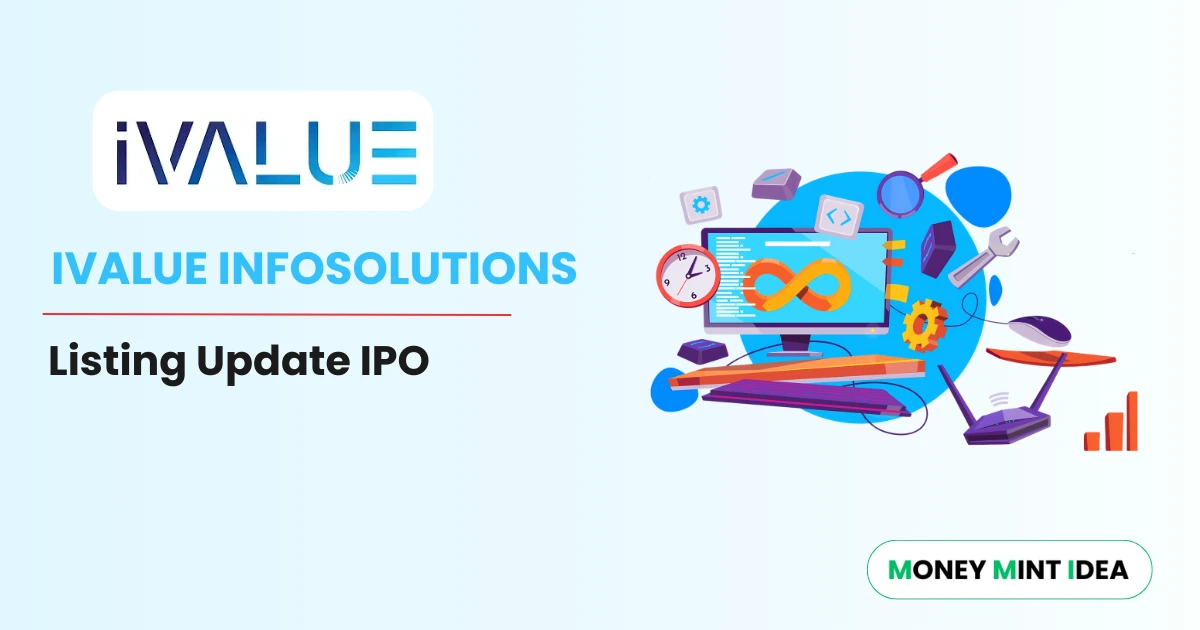 iVALUE

IVALUE INFOSOLUTIONS

Listing Update IPO

MONEY MINT IDEA